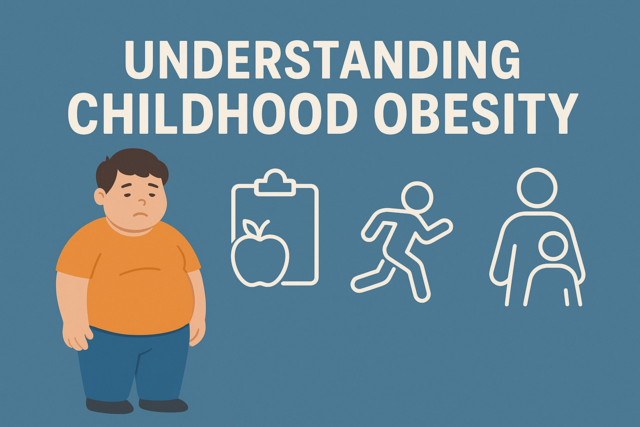 UNDERSTANDING CHILDHOOD OBESITY